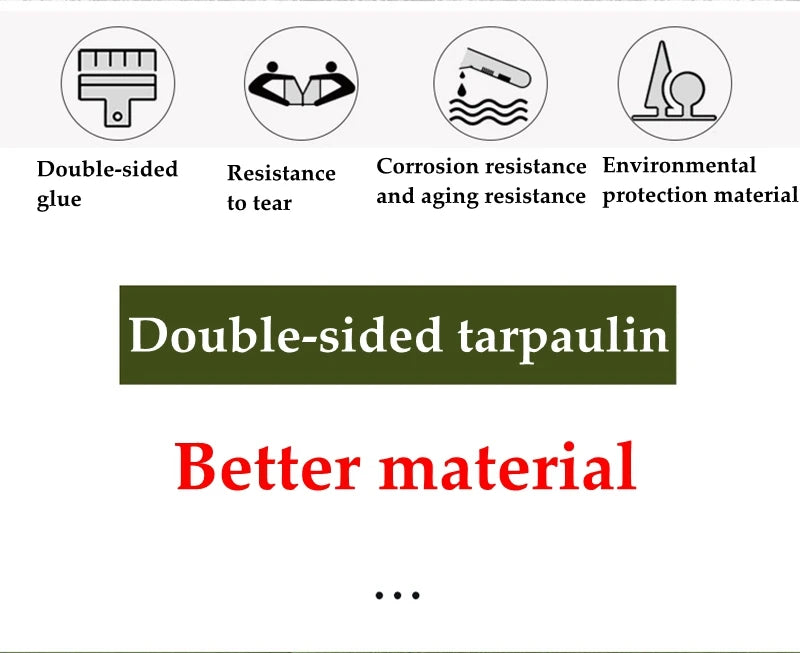 Double-sided glue

Resistance to tear

Corrosion resistance and aging resistance

Environmental protection material

Double-sided tarpaulin

Better material

...